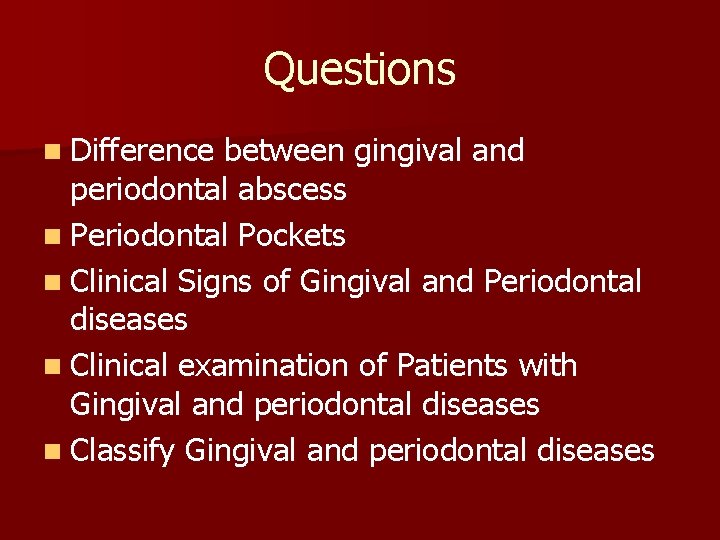 Questions

- Difference between gingival and periodontal abscess
- Periodontal Pockets
- Clinical Signs of Gingival and Periodontal diseases
- Clinical examination of Patients with Gingival and periodontal diseases
- Classify Gingival and periodontal diseases